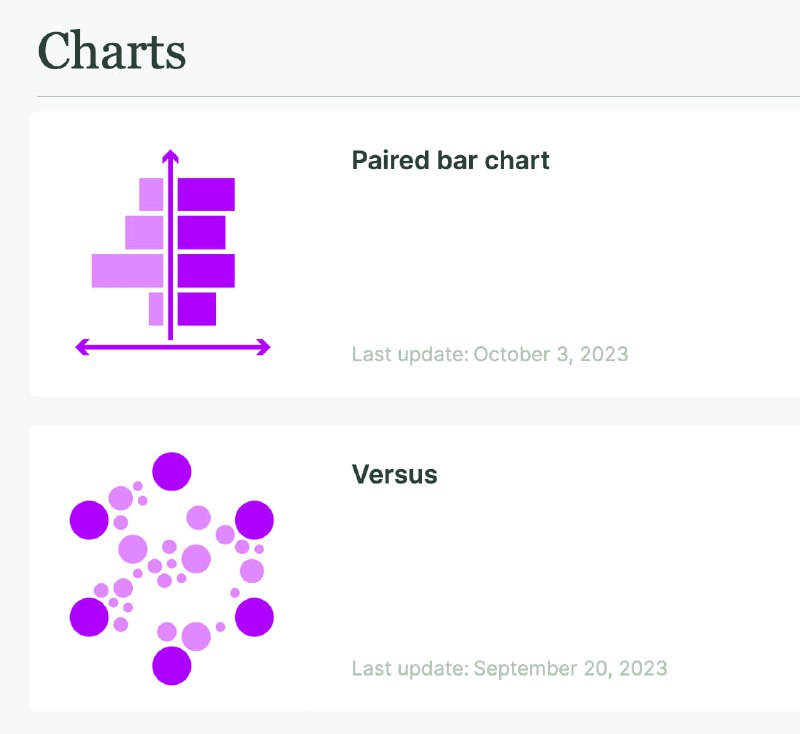 Charts

Paired bar chart

Last update: October 3, 2023

Versus

Last update: September 20, 2023